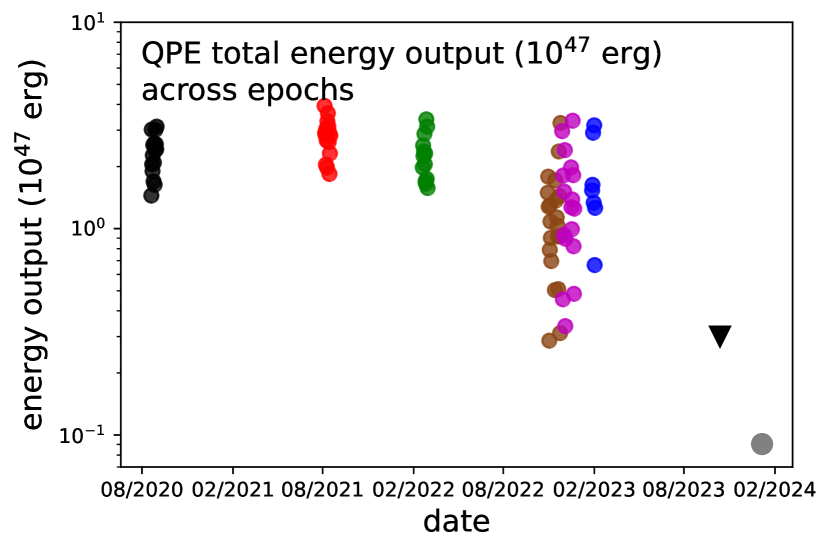 QPE total energy output ($10^{47}$ erg) across epochs

energy output ($10^{47}$ erg)

$10^{1}$

$10^{0}$

$10^{-1}$

08/2020 02/2021 08/2021 02/2022 08/2022 02/2023 08/2023 02/2024

date